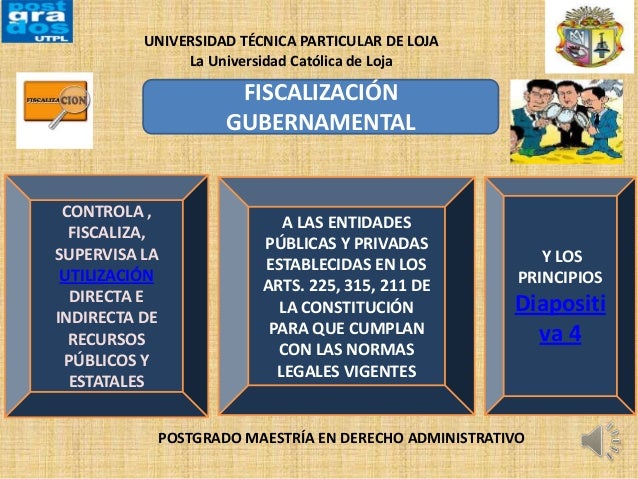 post
gra
dos
UTPL

UNIVERSIDAD TÉCNICA PARTICULAR DE LOJA
La Universidad Católica de Loja

FISCALIZACION

FISCALIZACIÓN GUBERNAMENTAL

CONTROLA , FISCALIZA, SUPERVISA LA UTILIZACIÓN DIRECTA E INDIRECTA DE RECURSOS PÚBLICOS Y ESTATALES

A LAS ENTIDADES PÚBLICAS Y PRIVADAS ESTABLECIDAS EN LOS ARTS. 225, 315, 211 DE LA CONSTITUCIÓN PARA QUE CUMPLAN CON LAS NORMAS LEGALES VIGENTES

Y LOS PRINCIPIOS Diapositiva 4

POSTGRADO MAESTRÍA EN DERECHO ADMINISTRATIVO